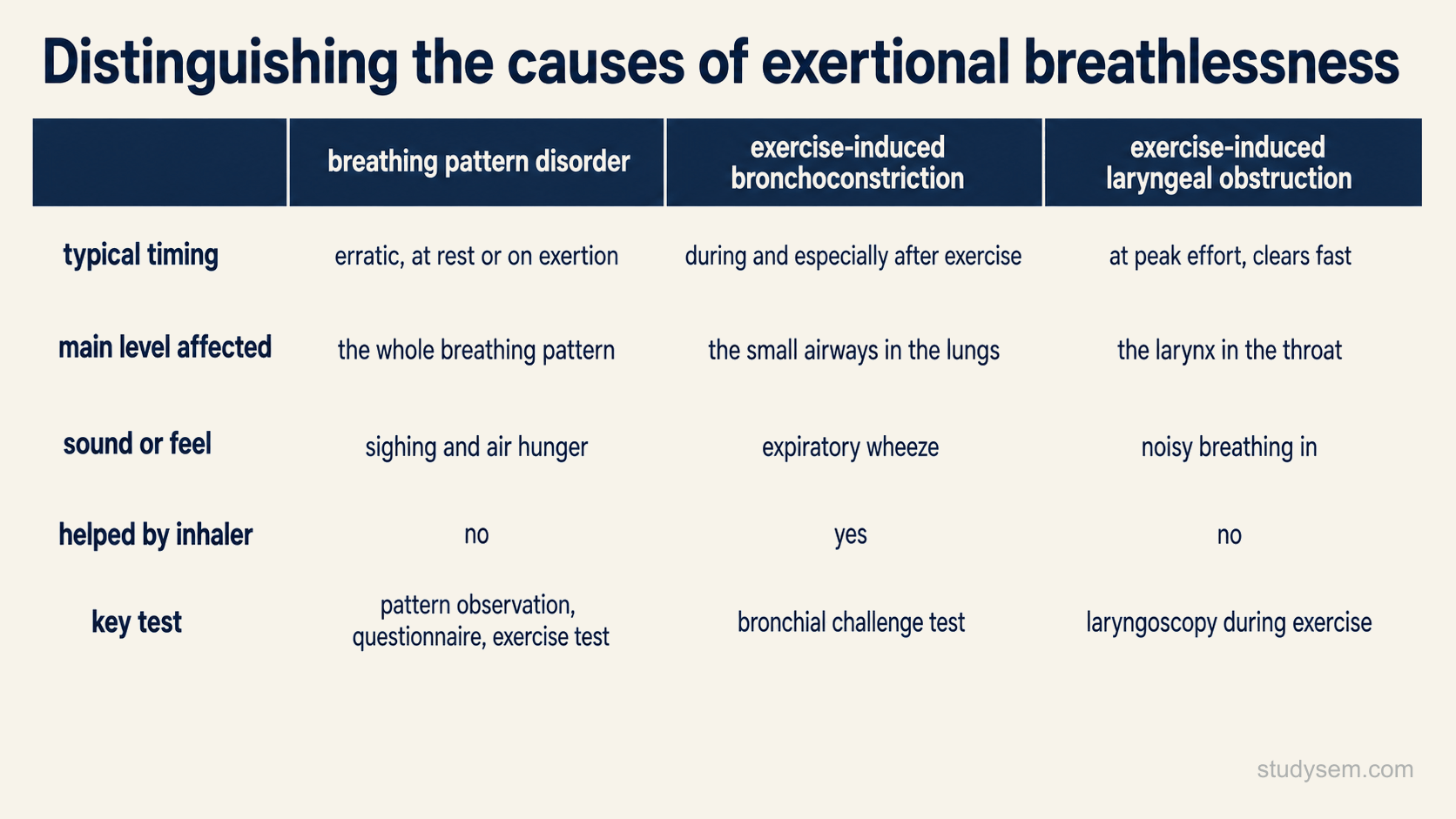 Distinguishing the causes of exertional breathlessness

| | breathing pattern disorder | exercise-induced bronchoconstriction | exercise-induced laryngeal obstruction |
|---|---|---|---|
| typical timing | erratic, at rest or on exertion | during and especially after exercise | at peak effort, clears fast |
| main level affected | the whole breathing pattern | the small airways in the lungs | the larynx in the throat |
| sound or feel | sighing and air hunger | expiratory wheeze | noisy breathing in |
| helped by inhaler | no | yes | no |
| key test | pattern observation, questionnaire, exercise test | bronchial challenge test | laryngoscopy during exercise |

studysem.com